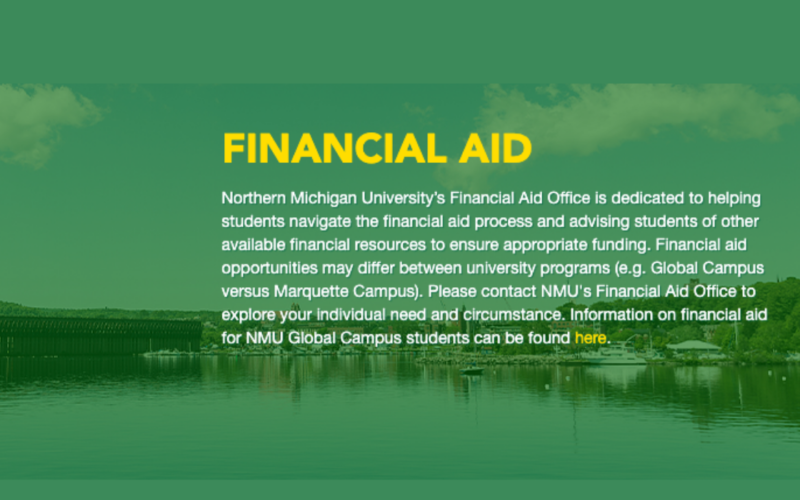 FINANCIAL AID

Northern Michigan University's Financial Aid Office is dedicated to helping students navigate the financial aid process and advising students of other available financial resources to ensure appropriate funding. Financial aid opportunities may differ between university programs (e.g. Global Campus versus Marquette Campus). Please contact NMU's Financial Aid Office to explore your individual need and circumstance. Information on financial aid for NMU Global Campus students can be found here.